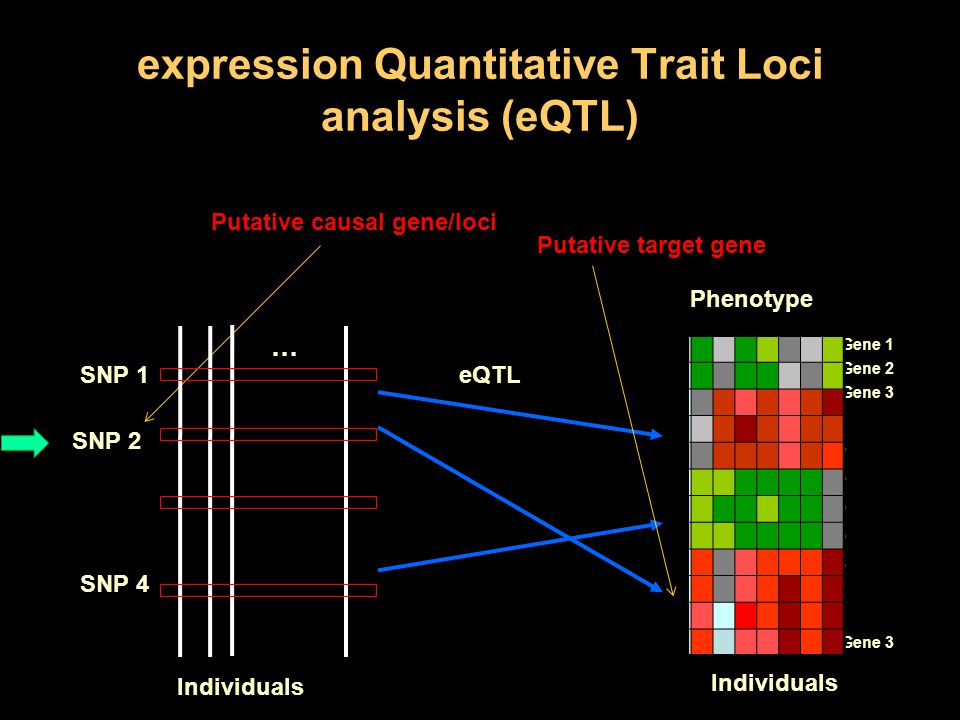 expression Quantitative Trait Loci analysis (eQTL)

Putative causal gene/loci

Putative target gene

Phenotype

...

SNP 1

SNP 2

SNP 4

eQTL

Gene 1
Gene 2
Gene 3

Gene 3

Individuals

Individuals